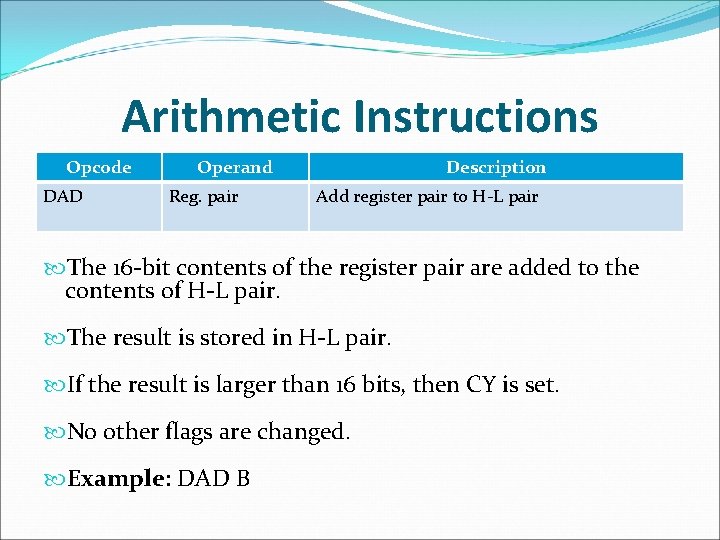 Arithmetic Instructions

| Opcode | Operand | Description |
|---|---|---|
| DAD | Reg. pair | Add register pair to H-L pair |

The 16-bit contents of the register pair are added to the contents of H-L pair.

The result is stored in H-L pair.

If the result is larger than 16 bits, then CY is set.

No other flags are changed.

Example: DAD B